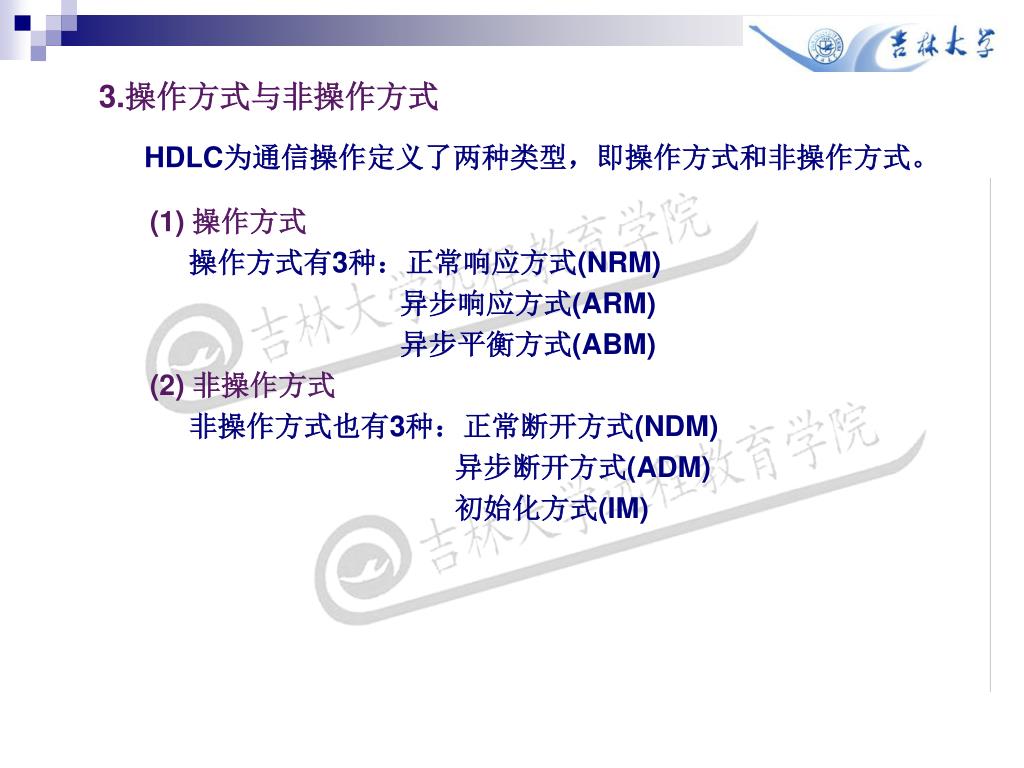 吉林大学

3.操作方式与非操作方式

HDLC为通信操作定义了两种类型，即操作方式和非操作方式。

(1) 操作方式

操作方式有3种：正常响应方式(NRM)
异步响应方式(ARM)
异步平衡方式(ABM)

(2) 非操作方式

非操作方式也有3种：正常断开方式(NDM)
异步断开方式(ADM)
初始化方式(IM)

吉林大学远程教育学院

吉林大学远程教育学院